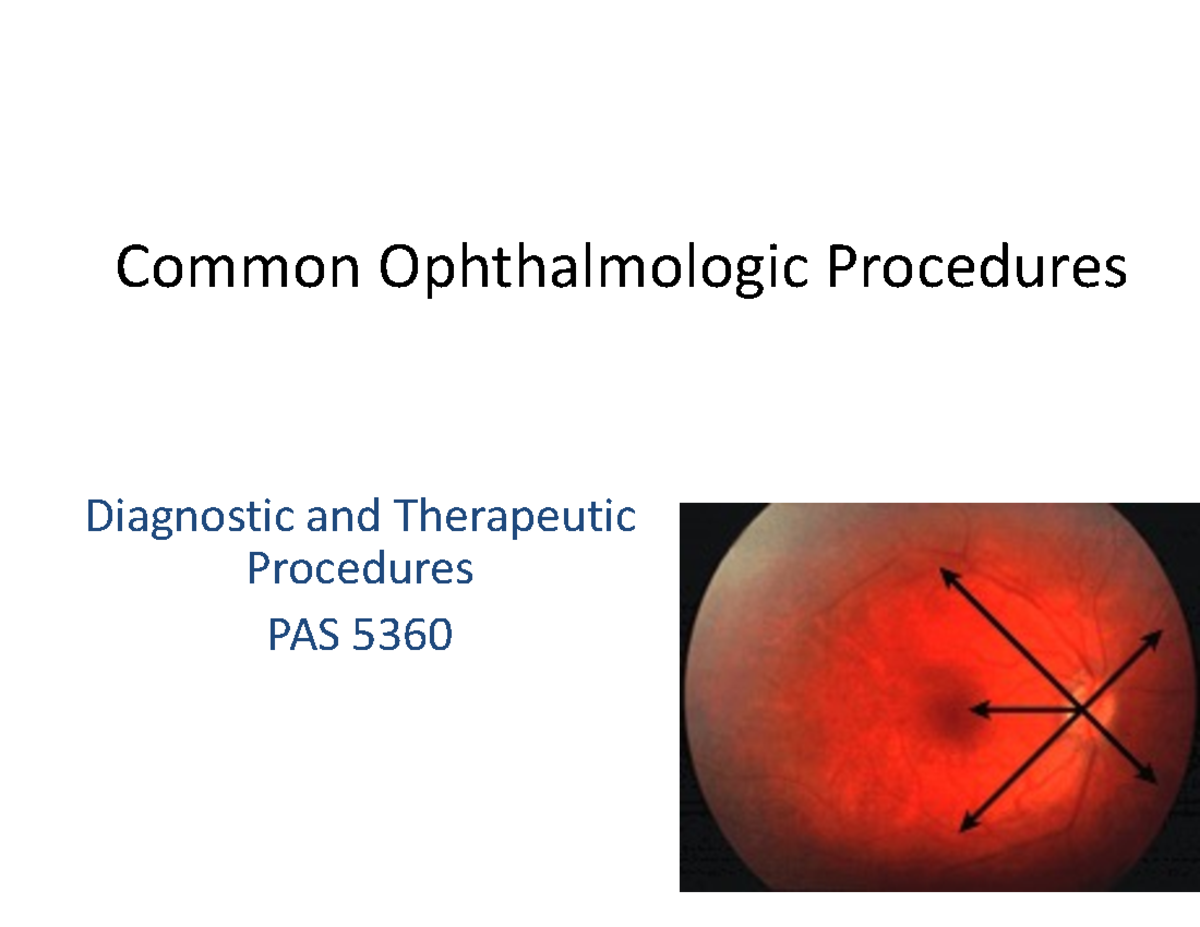 Common Ophthalmologic Procedures

Diagnostic and Therapeutic Procedures

PAS 5360